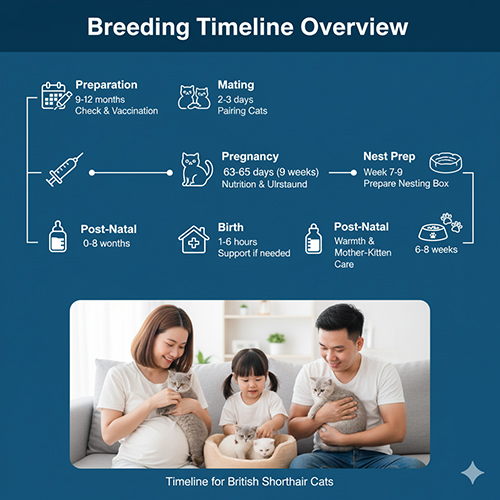 Breeding Timeline Overview

Preparation
9-12 months
Check & Vaccination

Mating
2-3 days
Pairing Cats

Pregnancy
63-65 days (9 weeks)
Nutrition & Ulrstaund

Nest Prep
Week 7-9
Prepare Nesting Box

Post-Natal
0-8 wonths

Birth
1-6 hours
Support if needed

Post-Natal
Warmth & Mother-Kitten Care

6-8 weeks

Timeline for British Shorthair Cats